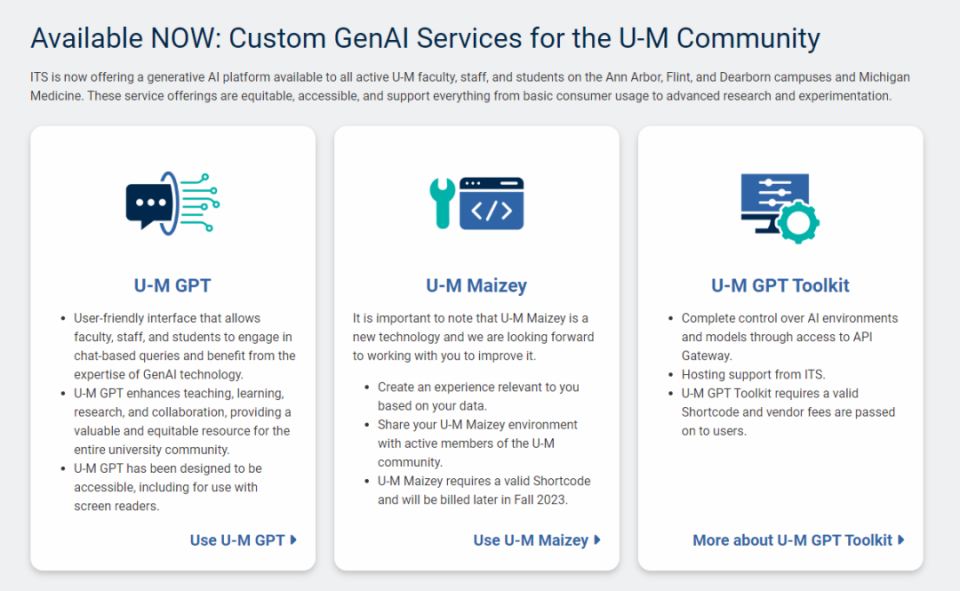 Available NOW: Custom GenAI Services for the U-M Community

ITS is now offering a generative AI platform available to all active U-M faculty, staff, and students on the Ann Arbor, Flint, and Dearborn campuses and Michigan Medicine. These service offerings are equitable, accessible, and support everything from basic consumer usage to advanced research and experimentation.

U-M GPT

- User-friendly interface that allows faculty, staff, and students to engage in chat-based queries and benefit from the expertise of GenAI technology.
- U-M GPT enhances teaching, learning, research, and collaboration, providing a valuable and equitable resource for the entire university community.
- U-M GPT has been designed to be accessible, including for use with screen readers.

Use U-M GPT ▸

U-M Maizey

It is important to note that U-M Maizey is a new technology and we are looking forward to working with you to improve it.

- Create an experience relevant to you based on your data.
- Share your U-M Maizey environment with active members of the U-M community.
- U-M Maizey requires a valid Shortcode and will be billed later in Fall 2023.

Use U-M Maizey ▸

U-M GPT Toolkit

- Complete control over AI environments and models through access to API Gateway.
- Hosting support from ITS.
- U-M GPT Toolkit requires a valid Shortcode and vendor fees are passed on to users.

More about U-M GPT Toolkit ▸